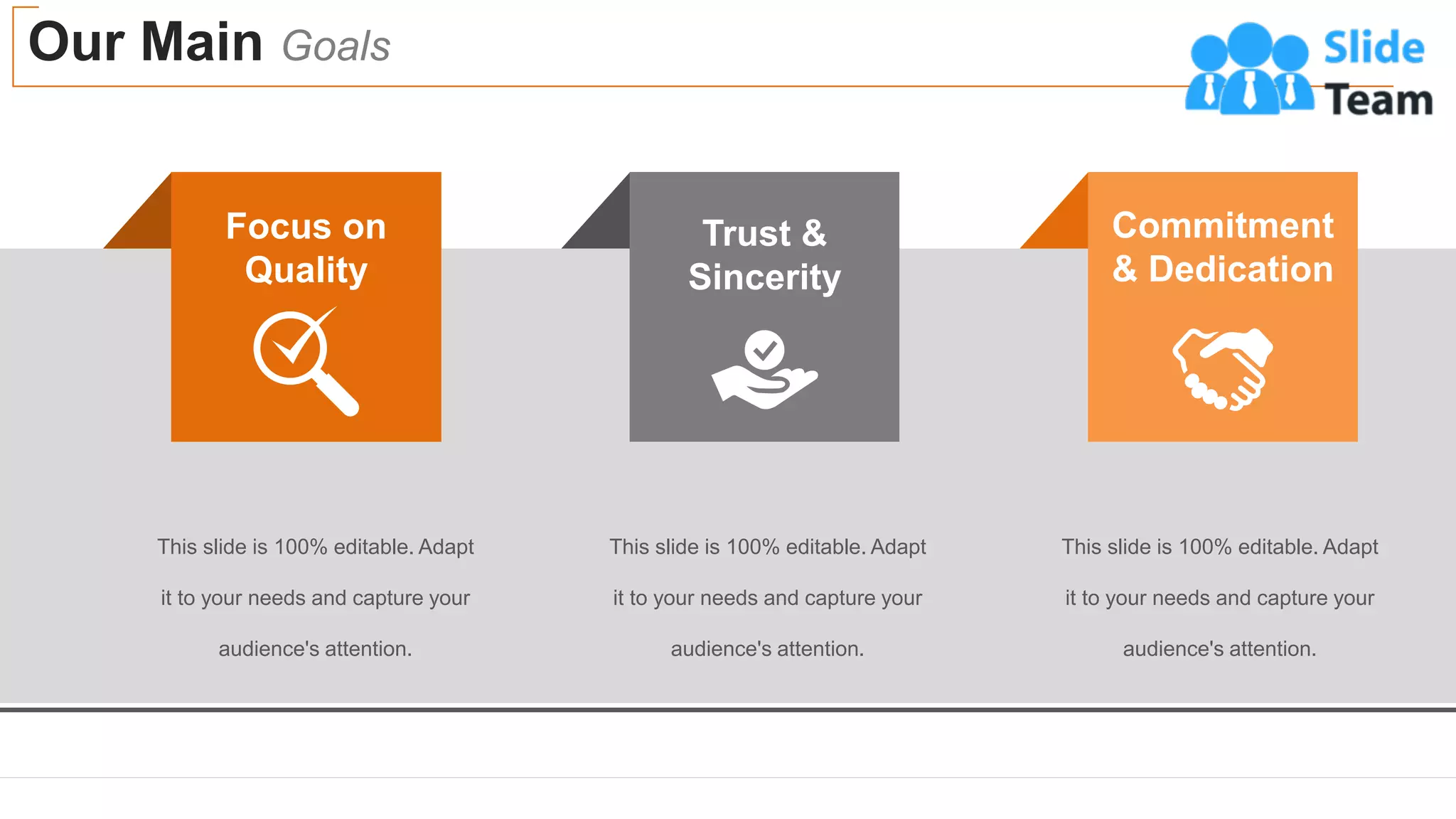 Our Main Goals

Slide Team

Focus on Quality

Trust & Sincerity

Commitment & Dedication

This slide is 100% editable. Adapt it to your needs and capture your audience's attention.

This slide is 100% editable. Adapt it to your needs and capture your audience's attention.

This slide is 100% editable. Adapt it to your needs and capture your audience's attention.